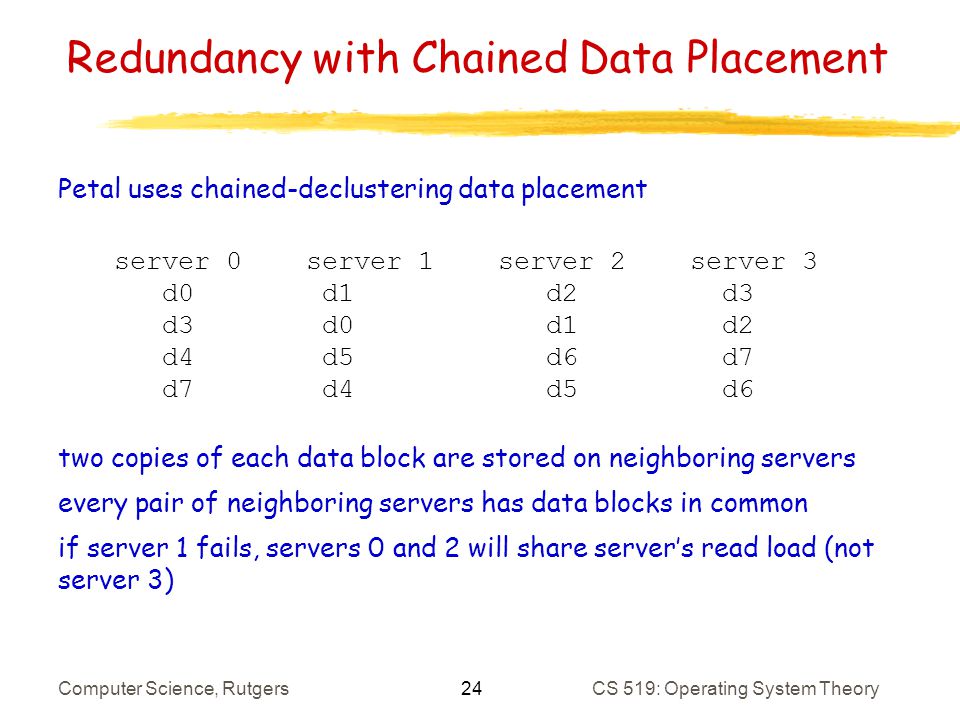 Redundancy with Chained Data Placement

Petal uses chained-declustering data placement

| server 0 | server 1 | server 2 | server 3 |
|---|---|---|---|
| d0 | d1 | d2 | d3 |
| d3 | d0 | d1 | d2 |
| d4 | d5 | d6 | d7 |
| d7 | d4 | d5 | d6 |

two copies of each data block are stored on neighboring servers

every pair of neighboring servers has data blocks in common

if server 1 fails, servers 0 and 2 will share server's read load (not server 3)

Computer Science, Rutgers

24

CS 519: Operating System Theory